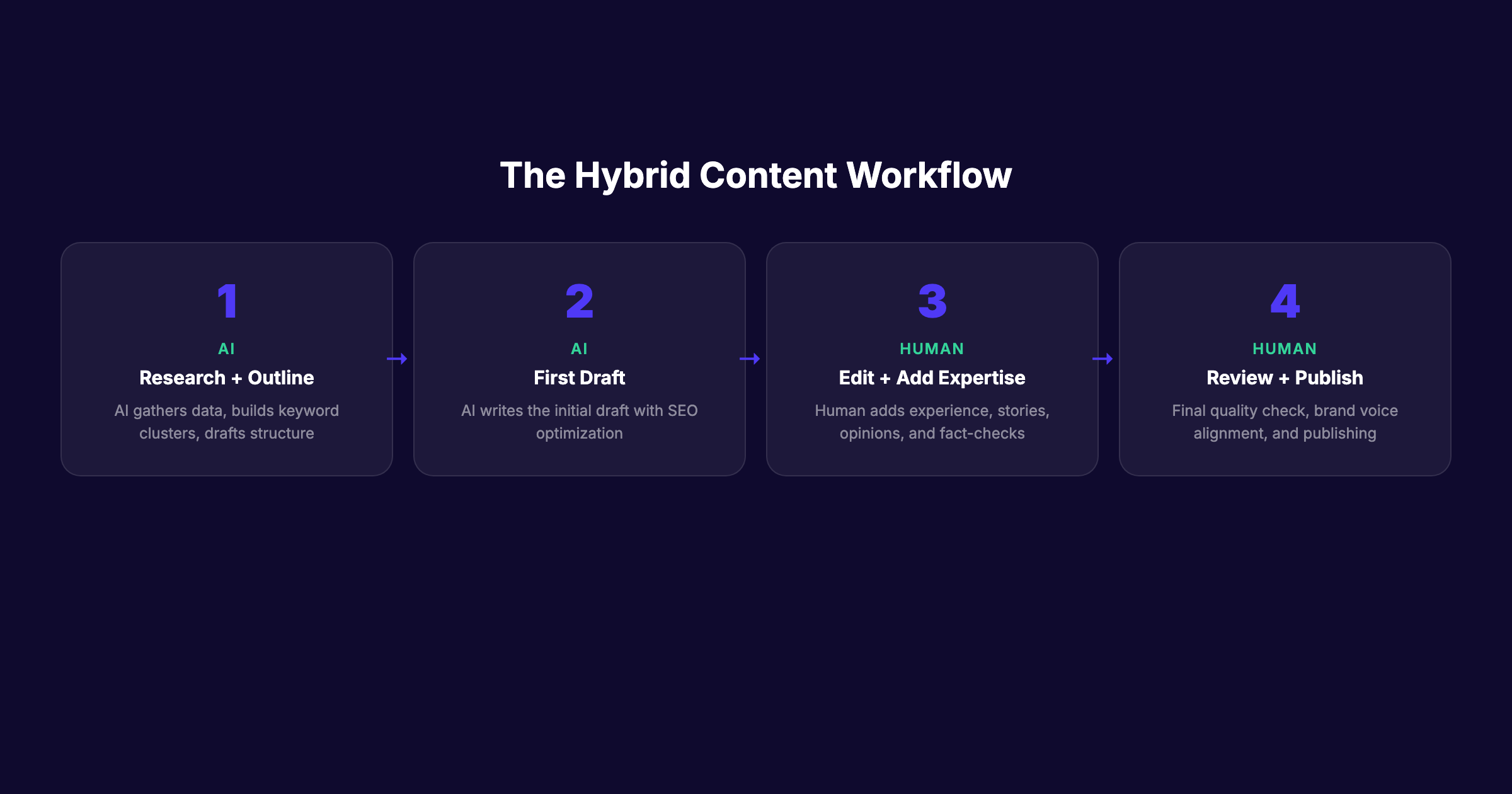 The Hybrid Content Workflow

1
AI
Research + Outline
AI gathers data, builds keyword clusters, drafts structure

→

2
AI
First Draft
AI writes the initial draft with SEO optimization

→

3
HUMAN
Edit + Add Expertise
Human adds experience, stories, opinions, and fact-checks

→

4
HUMAN
Review + Publish
Final quality check, brand voice alignment, and publishing